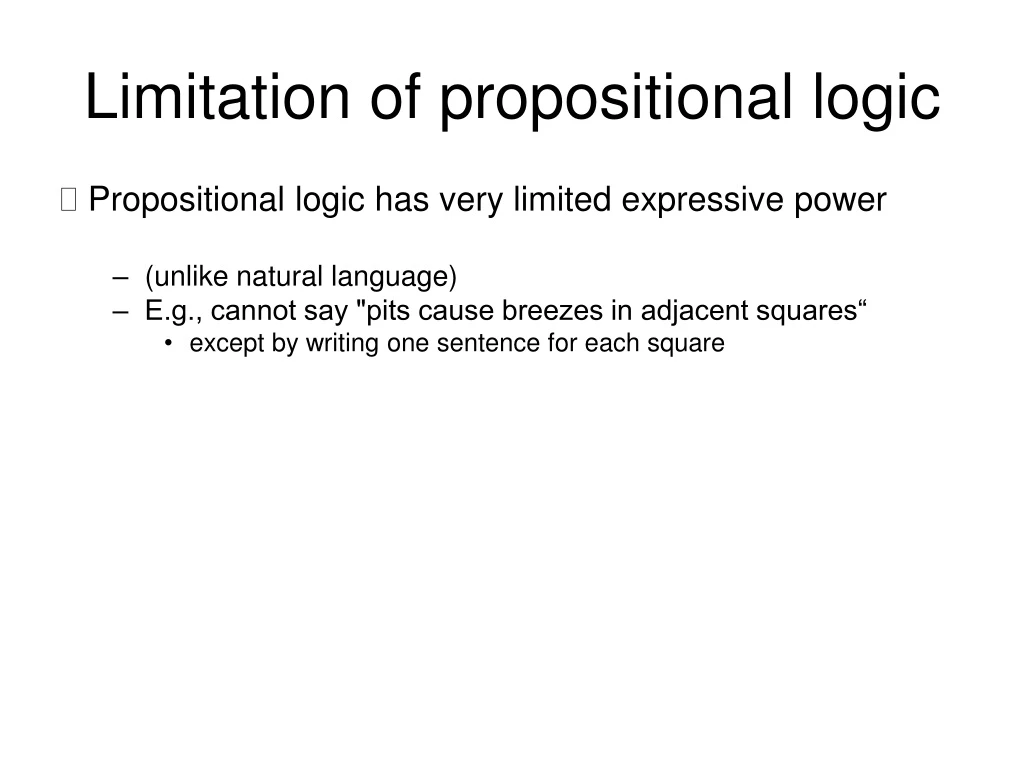 Limitation of propositional logic

 Propositional logic has very limited expressive power

– (unlike natural language)
– E.g., cannot say "pits cause breezes in adjacent squares“
• except by writing one sentence for each square